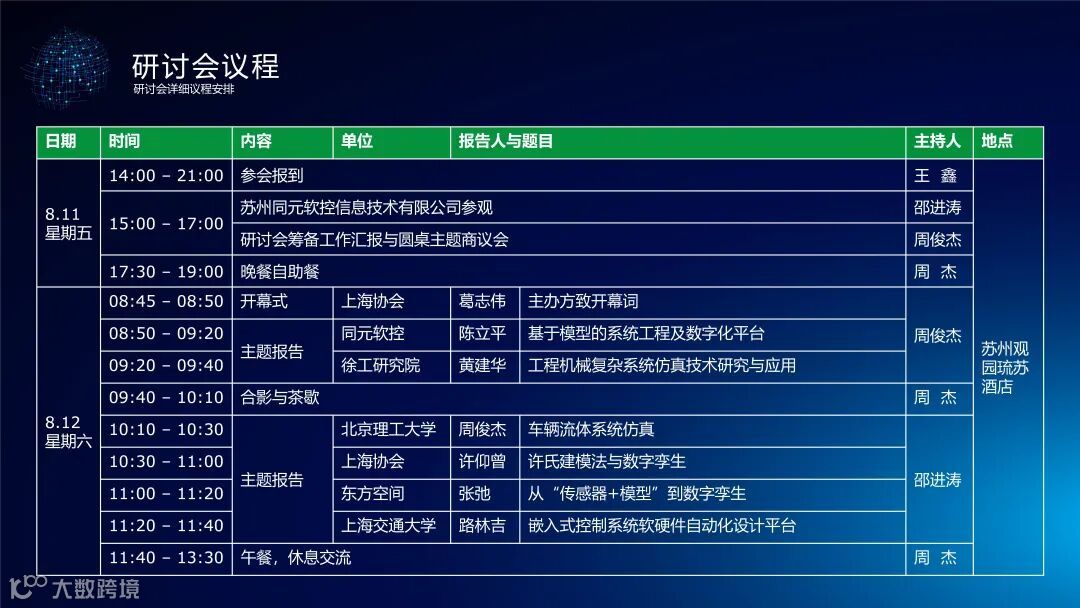 研讨会议程
研讨会详细议程安排

| 日期 | 时间 | 内容 | 单位 | 报告人与题目 | | 主持人 | 地点 |
|---|---|---|---|---|---|---|---|
| 8.11 星期五 | 14:00 – 21:00 | 参会报到 | | | | 王 鑫 | 苏州观园琉苏酒店 |
| | 15:00 – 17:00 | 苏州同元软控信息技术有限公司参观 | | | | 邵进涛 | |
| | | 研讨会筹备工作汇报与圆桌主题商议会 | | | | 周俊杰 | |
| | 17:30 – 19:00 | 晚餐自助餐 | | | | 周 杰 | |
| 8.12 星期六 | 08:45 – 08:50 | 开幕式 | 上海协会 | 葛志伟 | 主办方致开幕词 | 周俊杰 | |
| | 08:50 – 09:20 | 主题报告 | 同元软控 | 陈立平 | 基于模型的系统工程及数字化平台 | | |
| | 09:20 – 09:40 | | 徐工研究院 | 黄建华 | 工程机械复杂系统仿真技术研究与应用 | | |
| | 09:40 – 10:10 | 合影与茶歇 | | | | 周 杰 | |
| | 10:10 – 10:30 | 主题报告 | 北京理工大学 | 周俊杰 | 车辆流体系统仿真 | 邵进涛 | |
| | 10:30 – 11:00 | | 上海协会 | 许仰曾 | 许氏建模法与数字孪生 | | |
| | 11:00 – 11:20 | | 东方空间 | 张弛 | 从“传感器+模型”到数字孪生 | | |
| | 11:20 – 11:40 | | 上海交通大学 | 路林吉 | 嵌入式控制系统软硬件自动化设计平台 | | |
| | 11:40 – 13:30 | 午餐，休息交流 | | | | 周 杰 | |

大数跨境